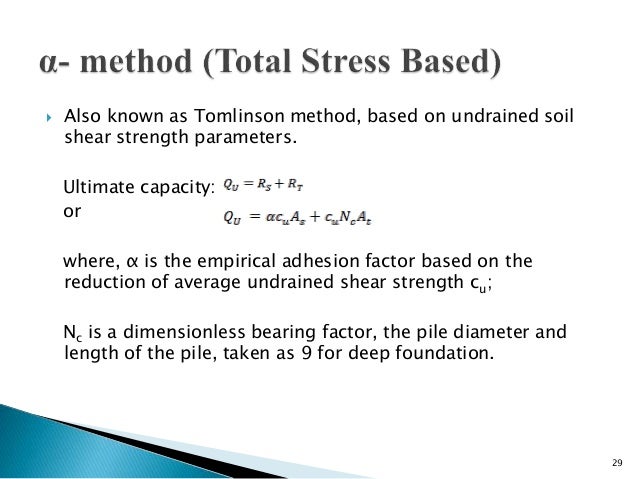 α- method (Total Stress Based)

Also known as Tomlinson method, based on undrained soil shear strength parameters.

Ultimate capacity: $Q_U = R_S + R_T$
or
$Q_U = \alpha c_u A_s + c_u N_c A_t$

where, α is the empirical adhesion factor based on the reduction of average undrained shear strength $c_u$;

$N_c$ is a dimensionless bearing factor, the pile diameter and length of the pile, taken as 9 for deep foundation.

29